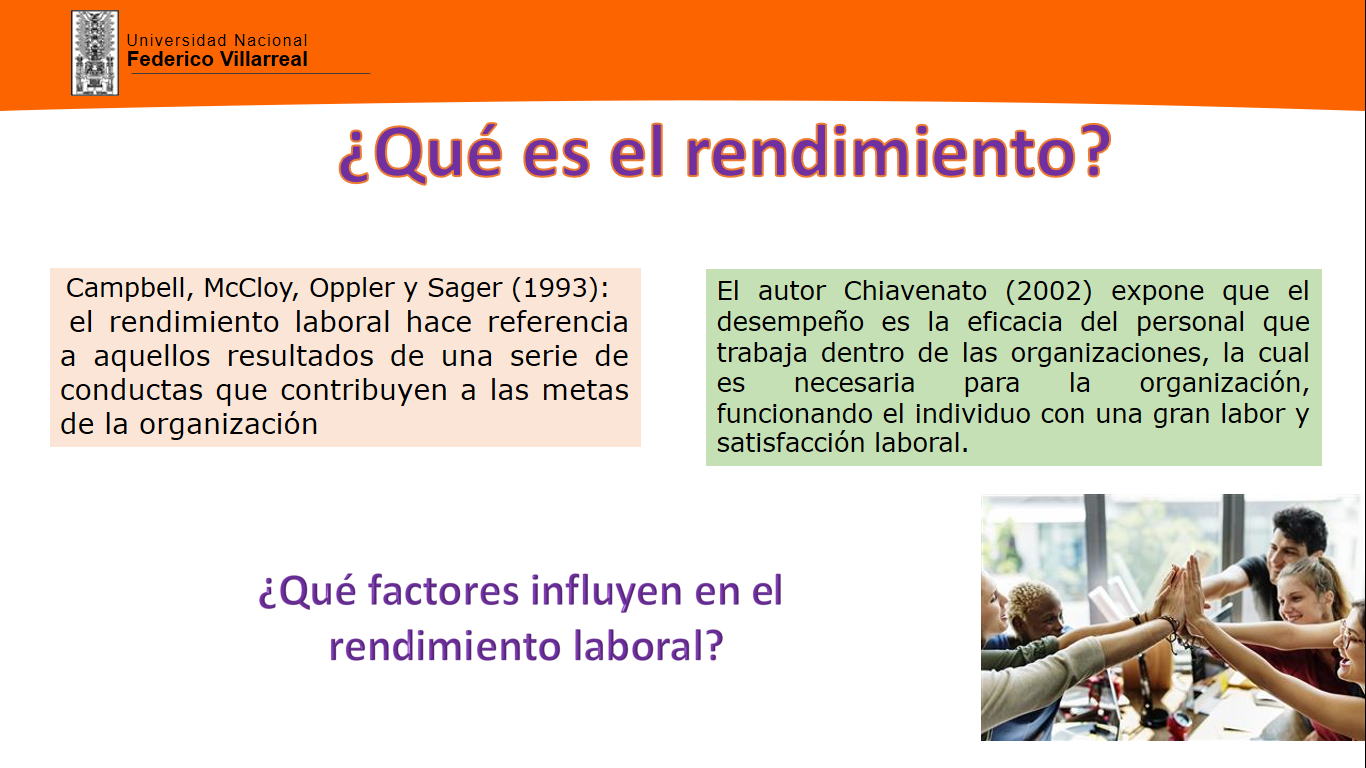 Universidad Nacional
Federico Villarreal

¿Qué es el rendimiento?

Campbell, McCloy, Oppler y Sager (1993):
el rendimiento laboral hace referencia a aquellos resultados de una serie de conductas que contribuyen a las metas de la organización

El autor Chiavenato (2002) expone que el desempeño es la eficacia del personal que trabaja dentro de las organizaciones, la cual es necesaria para la organización, funcionando el individuo con una gran labor y satisfacción laboral.

¿Qué factores influyen en el rendimiento laboral?